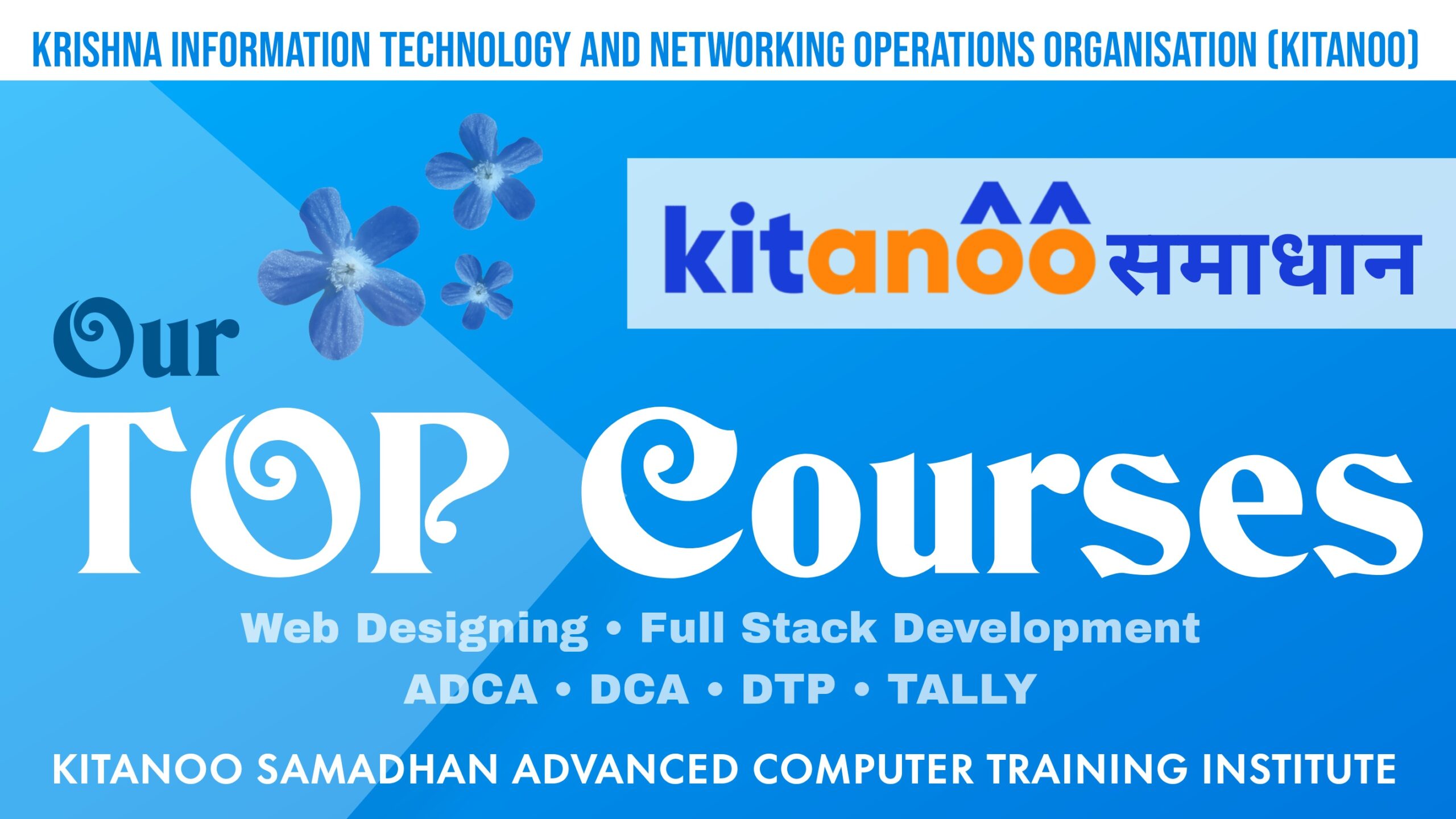 KRISHNA INFORMATION TECHNOLOGY AND NETWORKING OPERATIONS ORGANISATION (KITANOO)

kitanoo समाधान

Our TOP Courses

Web Designing • Full Stack Development
ADCA • DCA • DTP • TALLY

KITANOO SAMADHAN ADVANCED COMPUTER TRAINING INSTITUTE